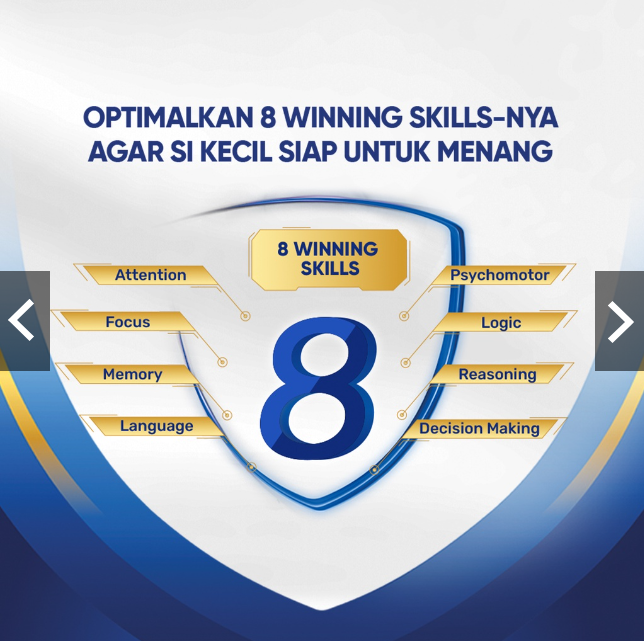 OPTIMALKAN 8 WINNING SKILLS-NYA AGAR SI KECIL SIAP UNTUK MENANG

8 WINNING SKILLS

Attention

Focus

Memory

Language

8

Psychomotor

Logic

Reasoning

Decision Making